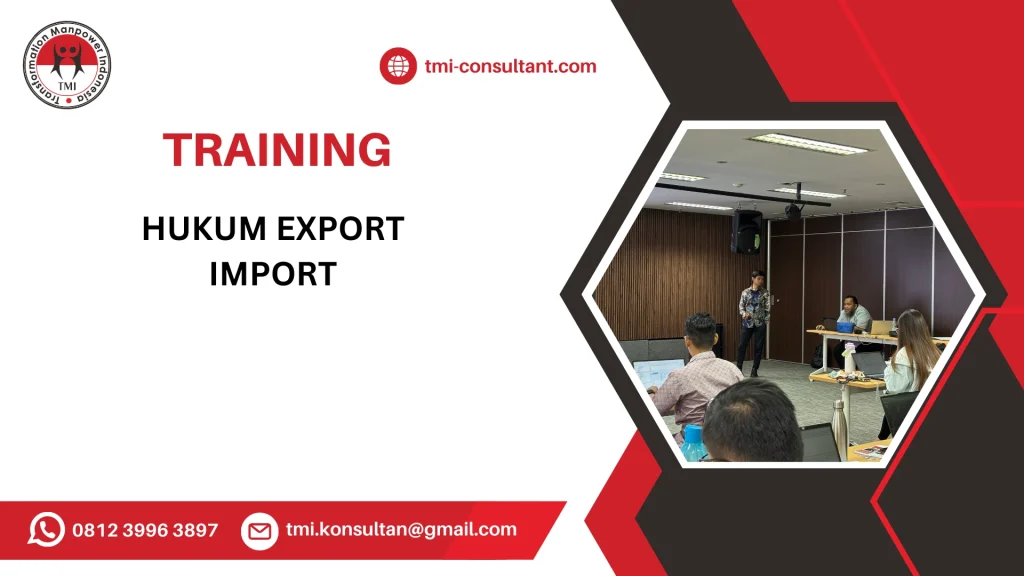 Transformation Manpower Indonesia
TMI

tmi-consultant.com

TRAINING

HUKUM EXPORT IMPORT

0812 3996 3897

tmi.konsultan@gmail.com